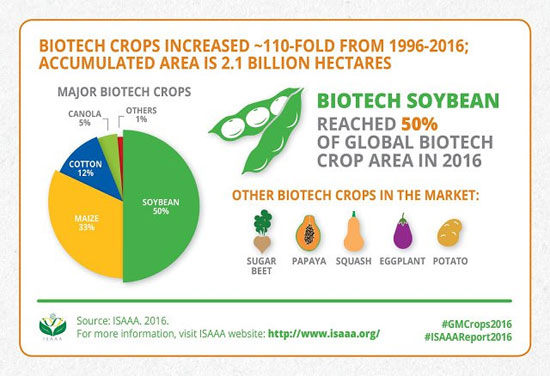 BIOTECH CROPS INCREASED ~110-FOLD FROM 1996-2016; ACCUMULATED AREA IS 2.1 BILLION HECTARES

MAJOR BIOTECH CROPS

CANOLA 5%

OTHERS 1%

COTTON 12%

MAIZE 33%

SOYBEAN 50%

BIOTECH SOYBEAN

REACHED 50% OF GLOBAL BIOTECH CROP AREA IN 2016

OTHER BIOTECH CROPS IN THE MARKET:

SUGAR BEET

PAPAYA

SQUASH

EGGPLANT

POTATO

ISAAA

Source: ISAAA. 2016.
For more information, visit ISAAA website: http://www.isaaa.org/

#GMCrops2016
#ISAAAReport2016